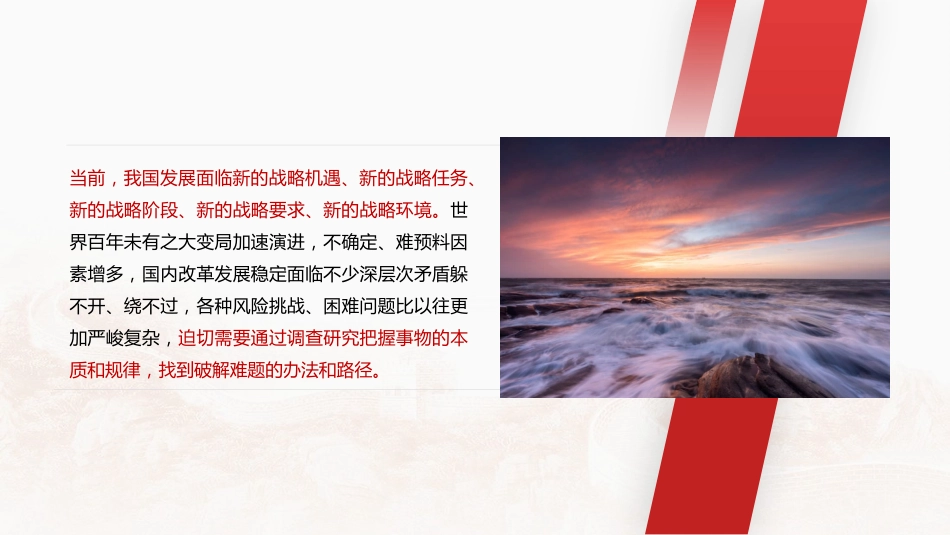 当前，我国发展面临新的战略机遇、新的战略任务、新的战略阶段、新的战略要求、新的战略环境。世界百年未有之大变局加速演进，不确定、难预料因素增多，国内改革发展稳定面临不少深层次矛盾躲不开、绕不过，各种风险挑战、困难问题比以往更加严峻复杂，迫切需要通过调查研究把握事物的本质和规律，找到破解难题的办法和路径。